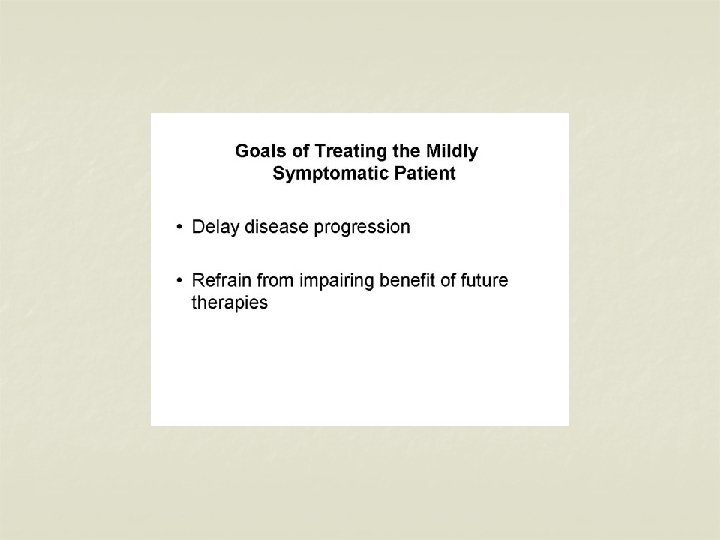 Goals of Treating the Mildly Symptomatic Patient

• Delay disease progression

• Refrain from impairing benefit of future therapies